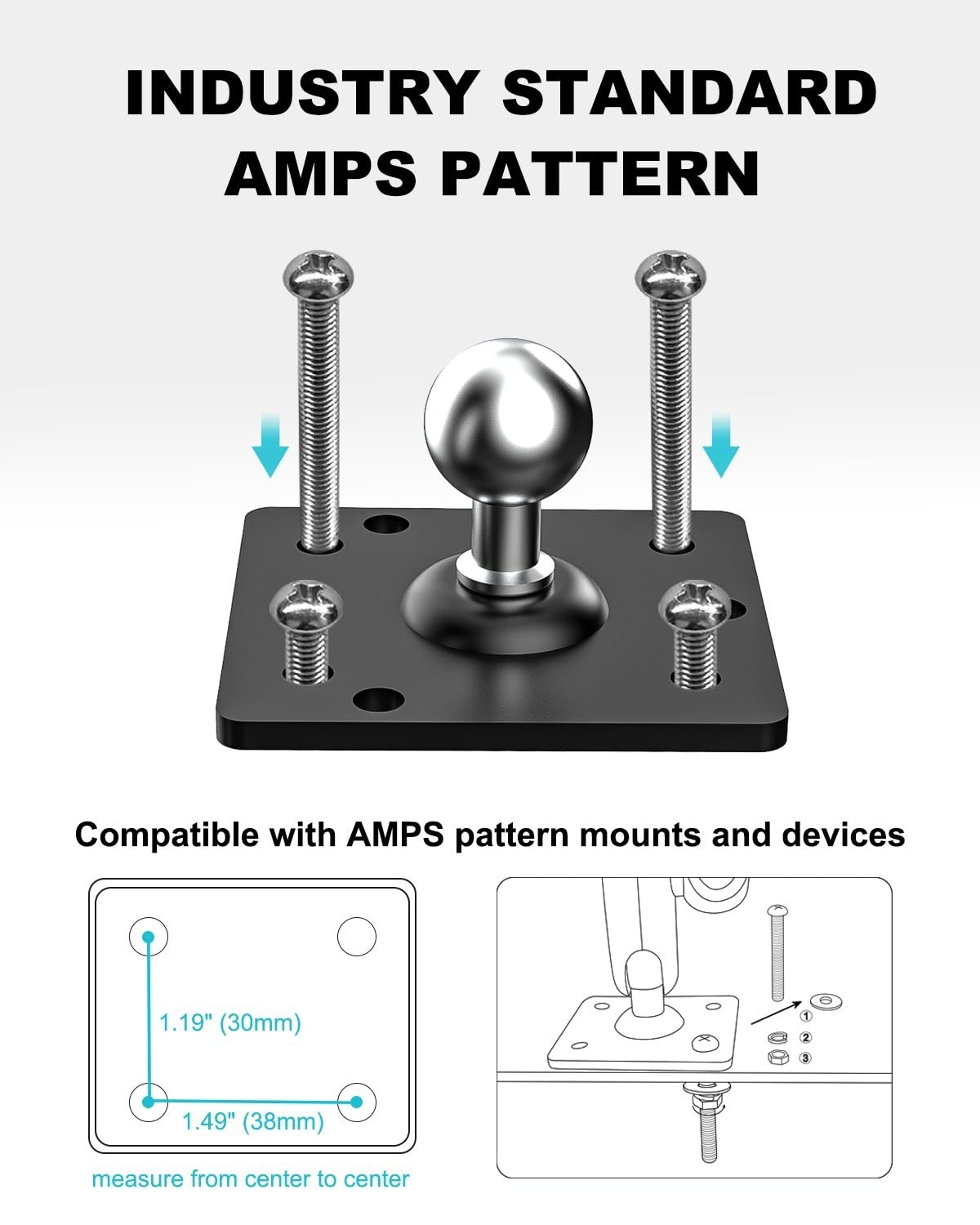 INDUSTRY STANDARD AMPS PATTERN

Compatible with AMPS pattern mounts and devices

1.19" (30mm)

1.49" (38mm)

measure from center to center

①

②

③